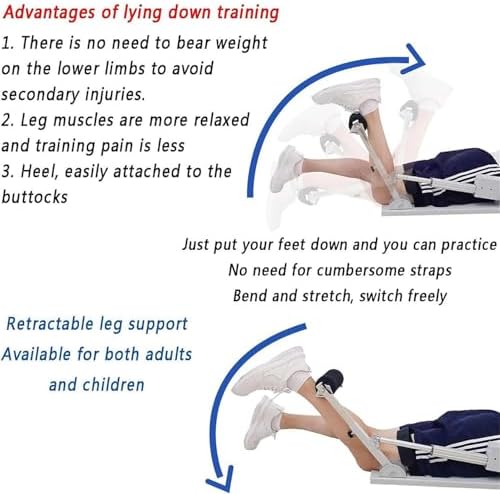 Advantages of lying down training

1. There is no need to bear weight on the lower limbs to avoid secondary injuries.
2. Leg muscles are more relaxed and training pain is less
3. Heel, easily attached to the buttocks

Just put your feet down and you can practice
No need for cumbersome straps
Bend and stretch, switch freely

Retractable leg support
Available for both adults and children